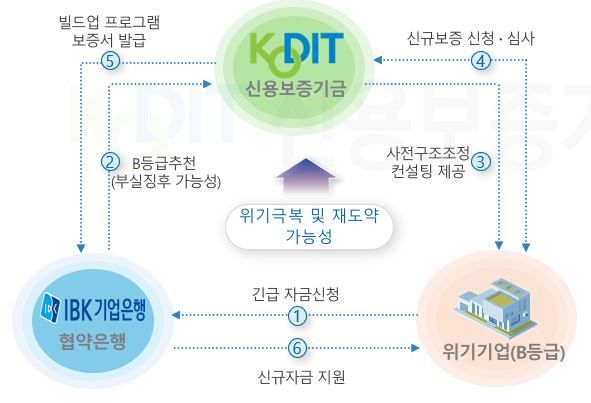 빌드업 프로그램
보증서 발급
⑤

KODIT
신용보증기금

신규보증 신청 · 심사
④

② B등급추천
(부실징후 가능성)

사전구조조정
컨설팅 제공 ③

위기극복 및 재도약
가능성

IBK 기업은행
협약은행

긴급 자금신청
①

⑥
신규자금 지원

위기기업(B등급)